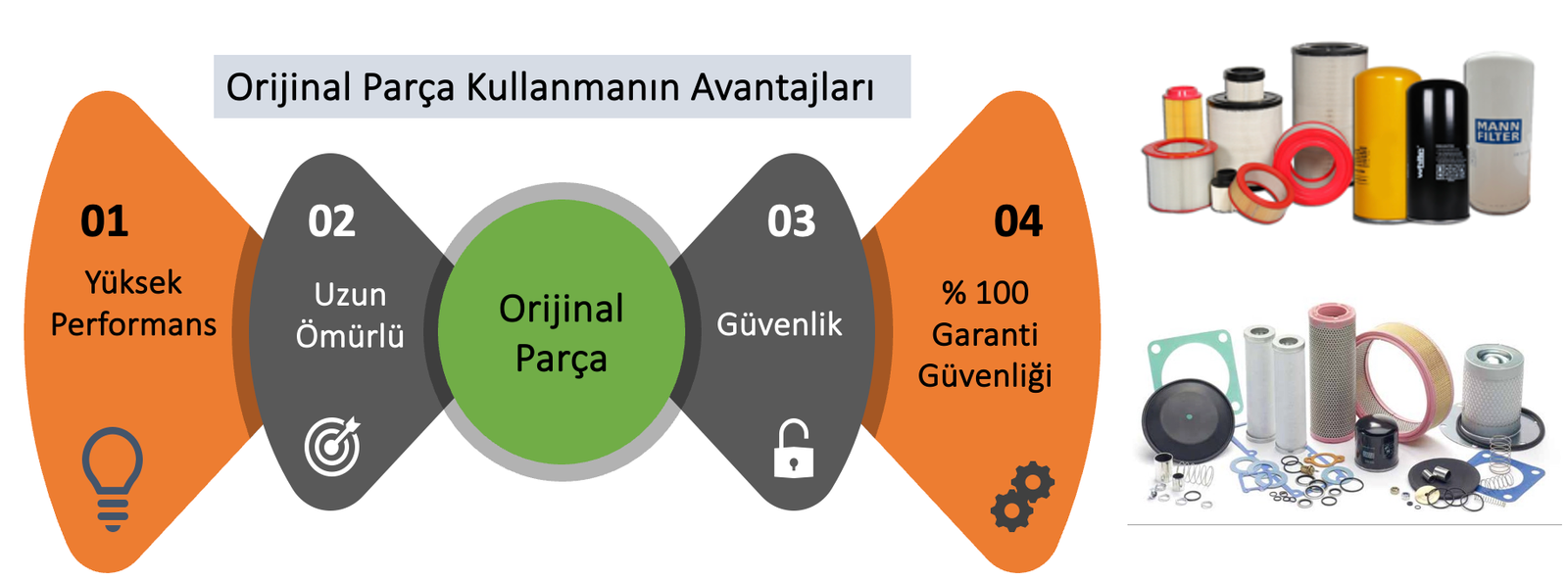 Orijinal Parça Kullanmanın Avantajları

01
Yüksek Performans

02
Uzun Ömürlü

Orijinal Parça

03
Güvenlik

04
% 100 Garanti Güvenliği

MANN FILTER